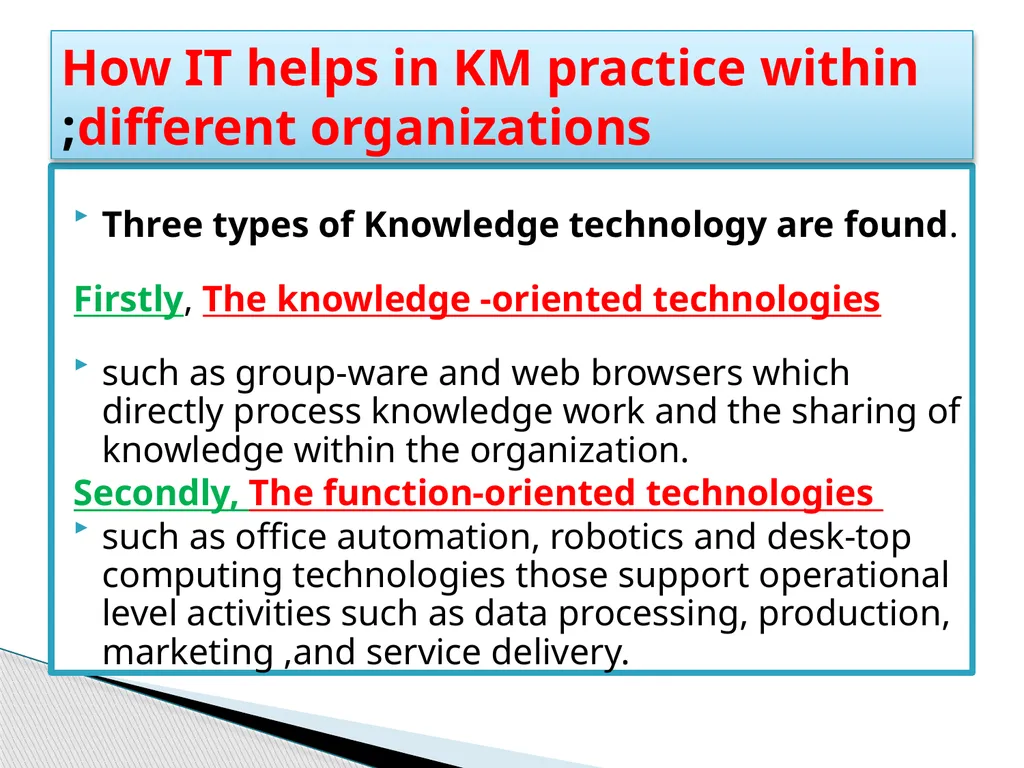 How IT helps in KM practice within ;different organizations

Three types of Knowledge technology are found.

Firstly, The knowledge -oriented technologies

such as group-ware and web browsers which directly process knowledge work and the sharing of knowledge within the organization.

Secondly, The function-oriented technologies

such as office automation, robotics and desk-top computing technologies those support operational level activities such as data processing, production, marketing ,and service delivery.